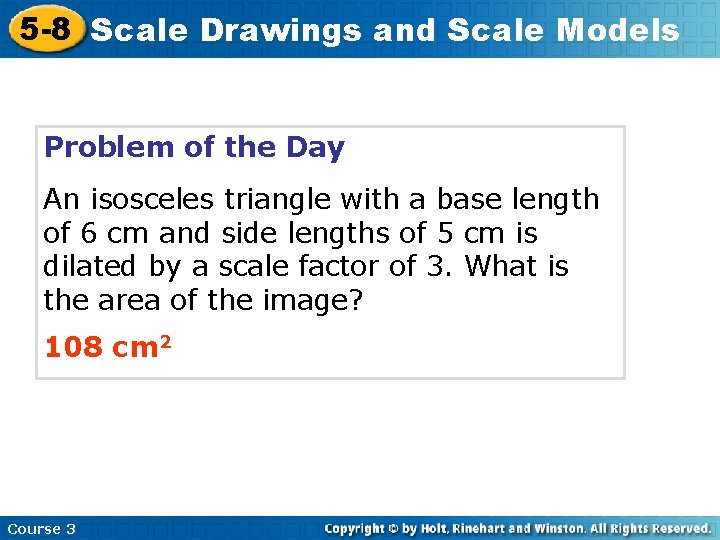 5-8 Scale Drawings and Scale Models

Problem of the Day

An isosceles triangle with a base length of 6 cm and side lengths of 5 cm is dilated by a scale factor of 3. What is the area of the image?

108 cm$^2$

Course 3

Copyright © by Holt, Rinehart and Winston. All Rights Reserved.